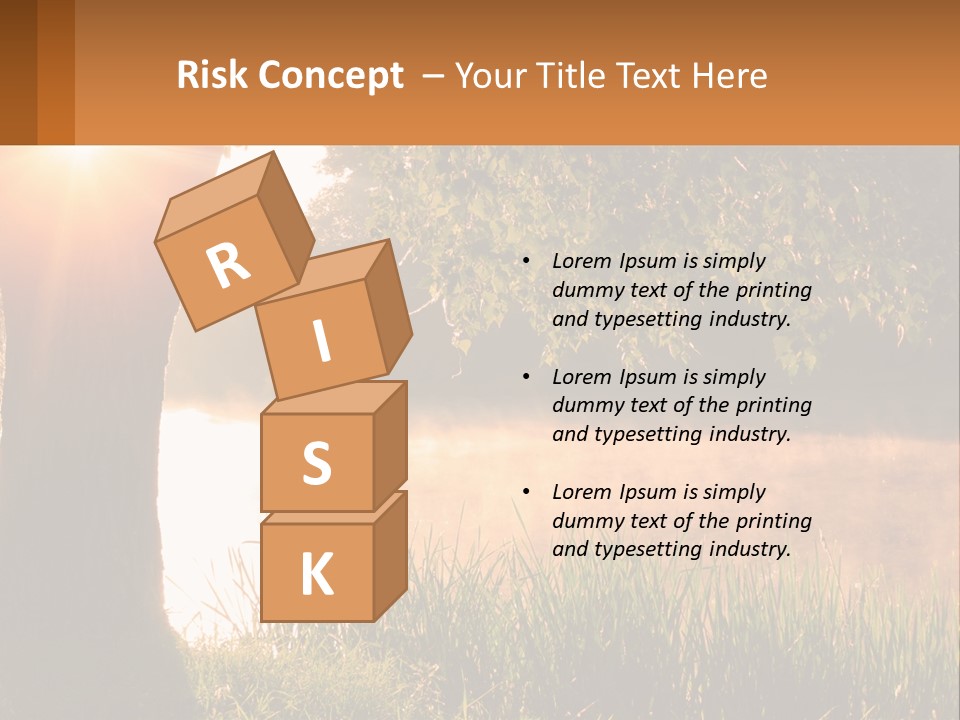 Risk Concept – Your Title Text Here

R
I
S
K

• Lorem Ipsum is simply dummy text of the printing and typesetting industry.

• Lorem Ipsum is simply dummy text of the printing and typesetting industry.

• Lorem Ipsum is simply dummy text of the printing and typesetting industry.